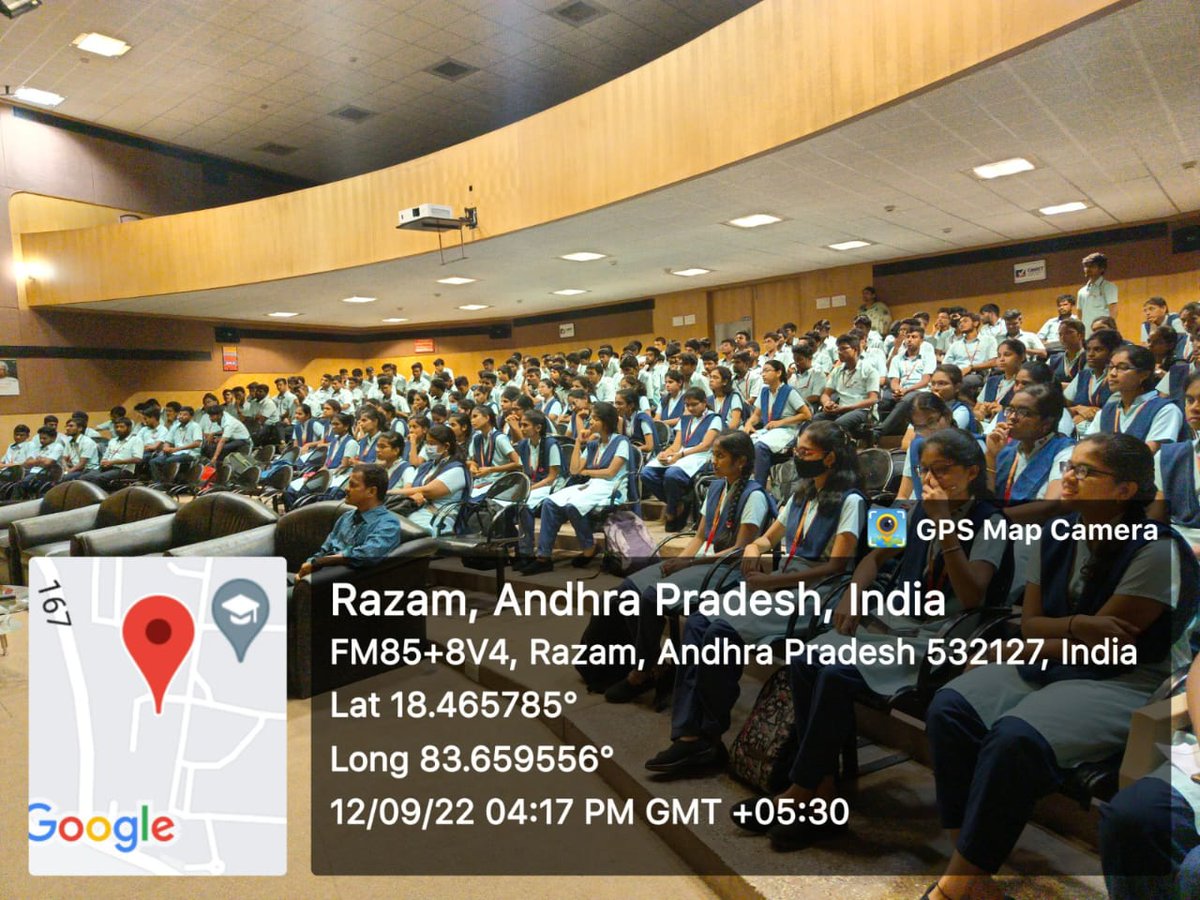 GPS Map Camera

167

Google

Razam, Andhra Pradesh, India
FM85+8V4, Razam, Andhra Pradesh 532127, India
Lat 18.465785°
Long 83.659556°
12/09/22 04:17 PM GMT +05:30